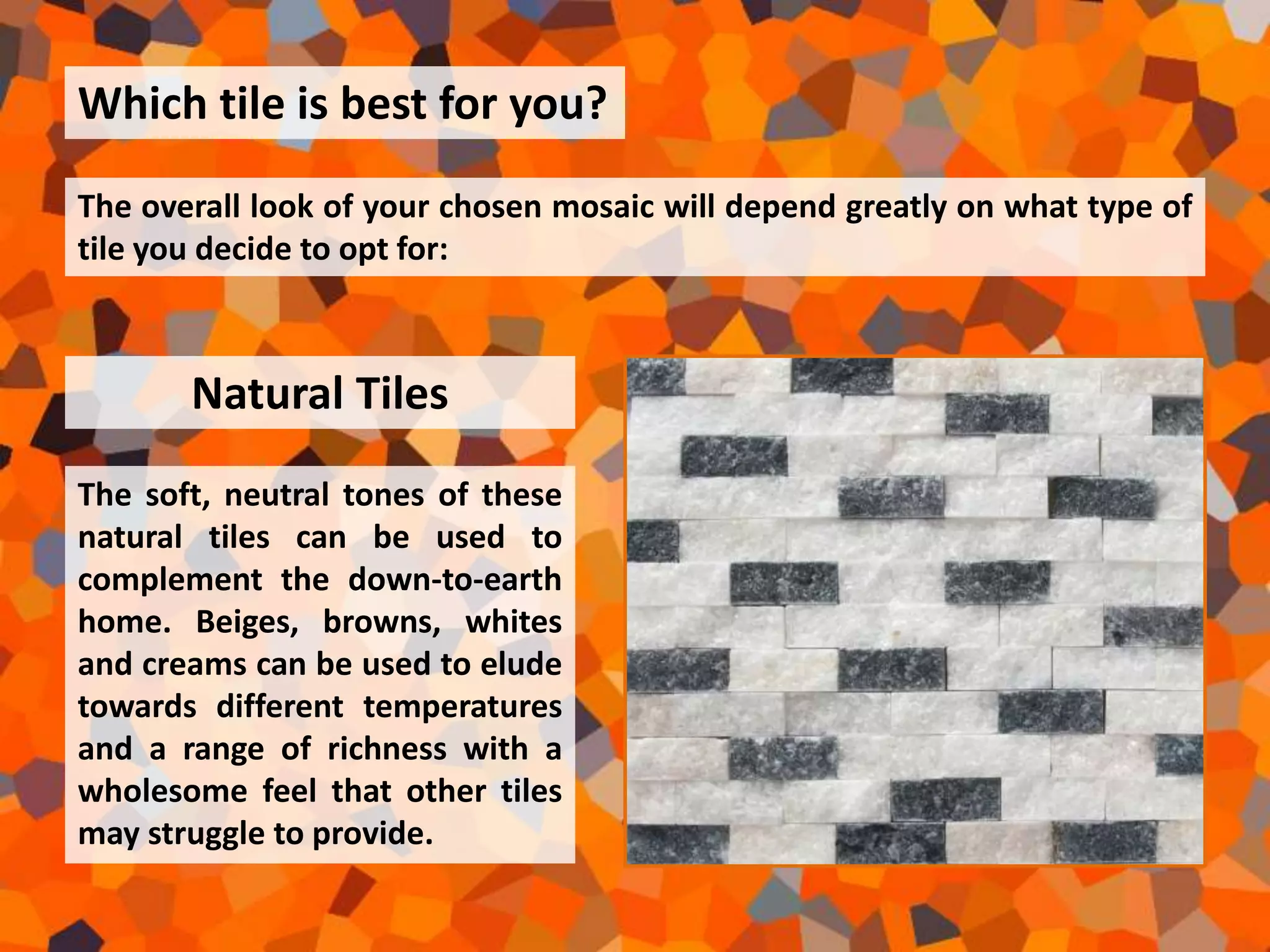 Which tile is best for you?

The overall look of your chosen mosaic will depend greatly on what type of tile you decide to opt for:

Natural Tiles

The soft, neutral tones of these natural tiles can be used to complement the down-to-earth home. Beiges, browns, whites and creams can be used to elude towards different temperatures and a range of richness with a wholesome feel that other tiles may struggle to provide.